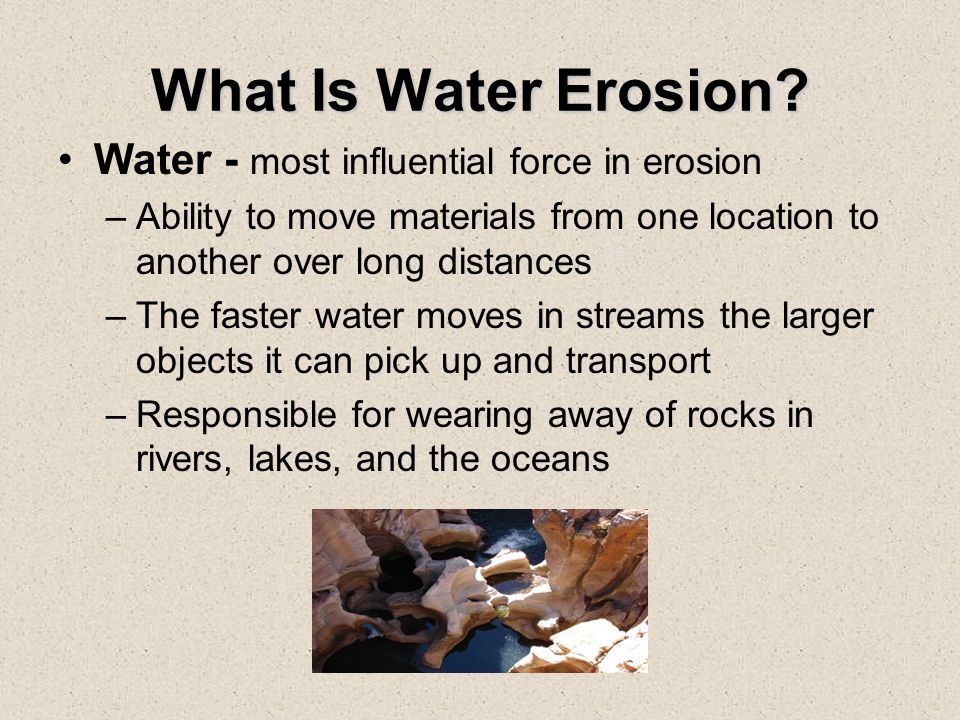 What Is Water Erosion?

• Water - most influential force in erosion

– Ability to move materials from one location to another over long distances

– The faster water moves in streams the larger objects it can pick up and transport

– Responsible for wearing away of rocks in rivers, lakes, and the oceans